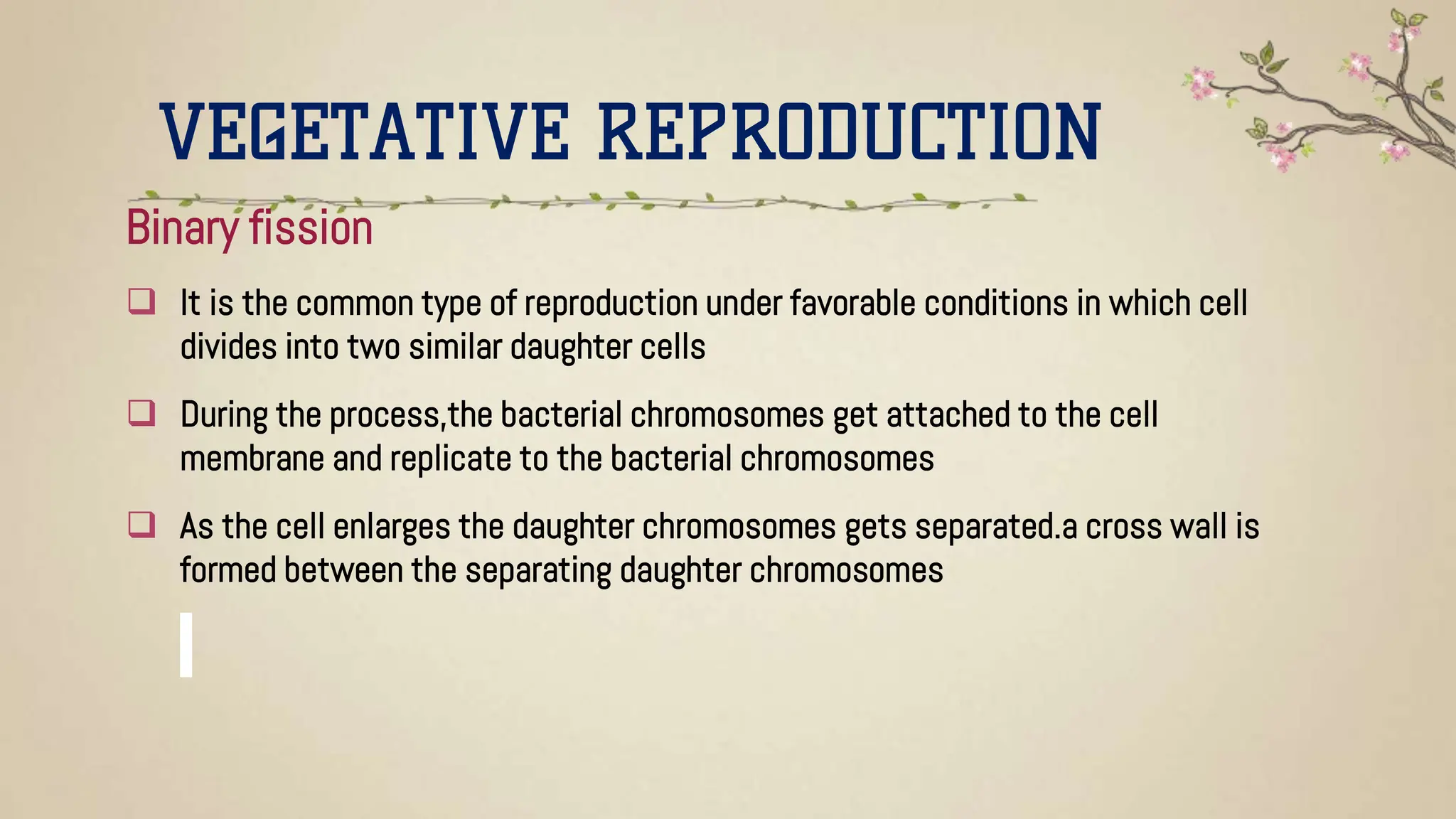 VEGETATIVE REPRODUCTION

Binary fission

❑ It is the common type of reproduction under favorable conditions in which cell divides into two similar daughter cells

❑ During the process,the bacterial chromosomes get attached to the cell membrane and replicate to the bacterial chromosomes

❑ As the cell enlarges the daughter chromosomes gets separated.a cross wall is formed between the separating daughter chromosomes